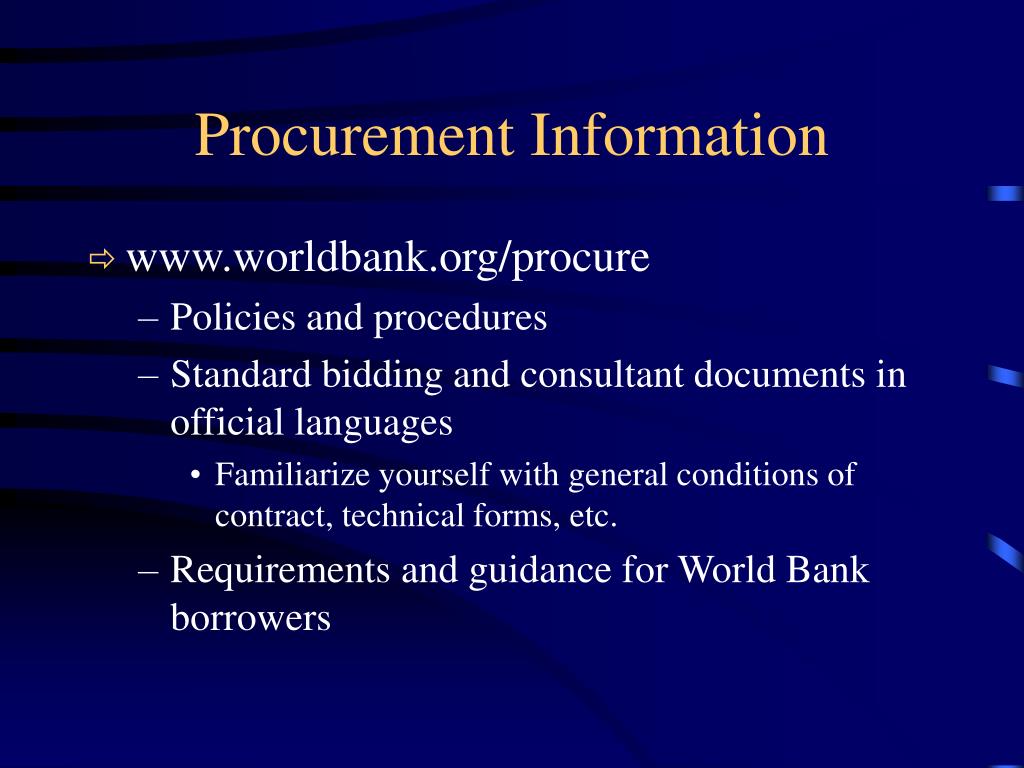 Procurement Information

⇨ www.worldbank.org/procure

– Policies and procedures

– Standard bidding and consultant documents in official languages

• Familiarize yourself with general conditions of contract, technical forms, etc.

– Requirements and guidance for World Bank borrowers